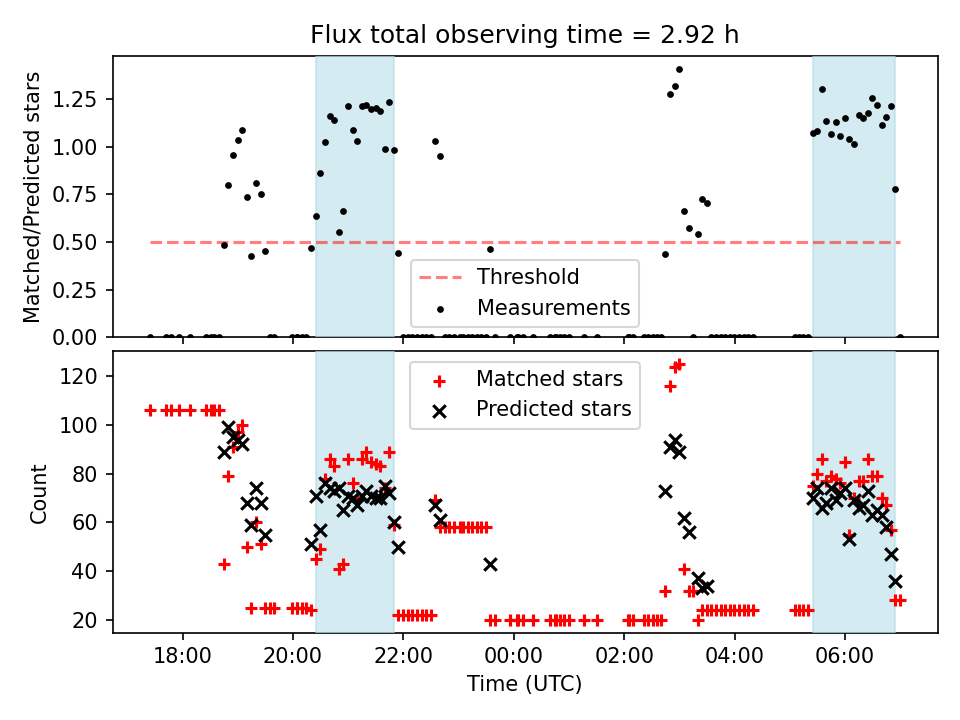 Flux total observing time = 2.92 h

Matched/Predicted stars

1.25
1.00
0.75
0.50
0.25
0.00

Threshold
Measurements

Count

120
100
80
60
40
20

Matched stars
Predicted stars

18:00
20:00
22:00
00:00
02:00
04:00
06:00

Time (UTC)